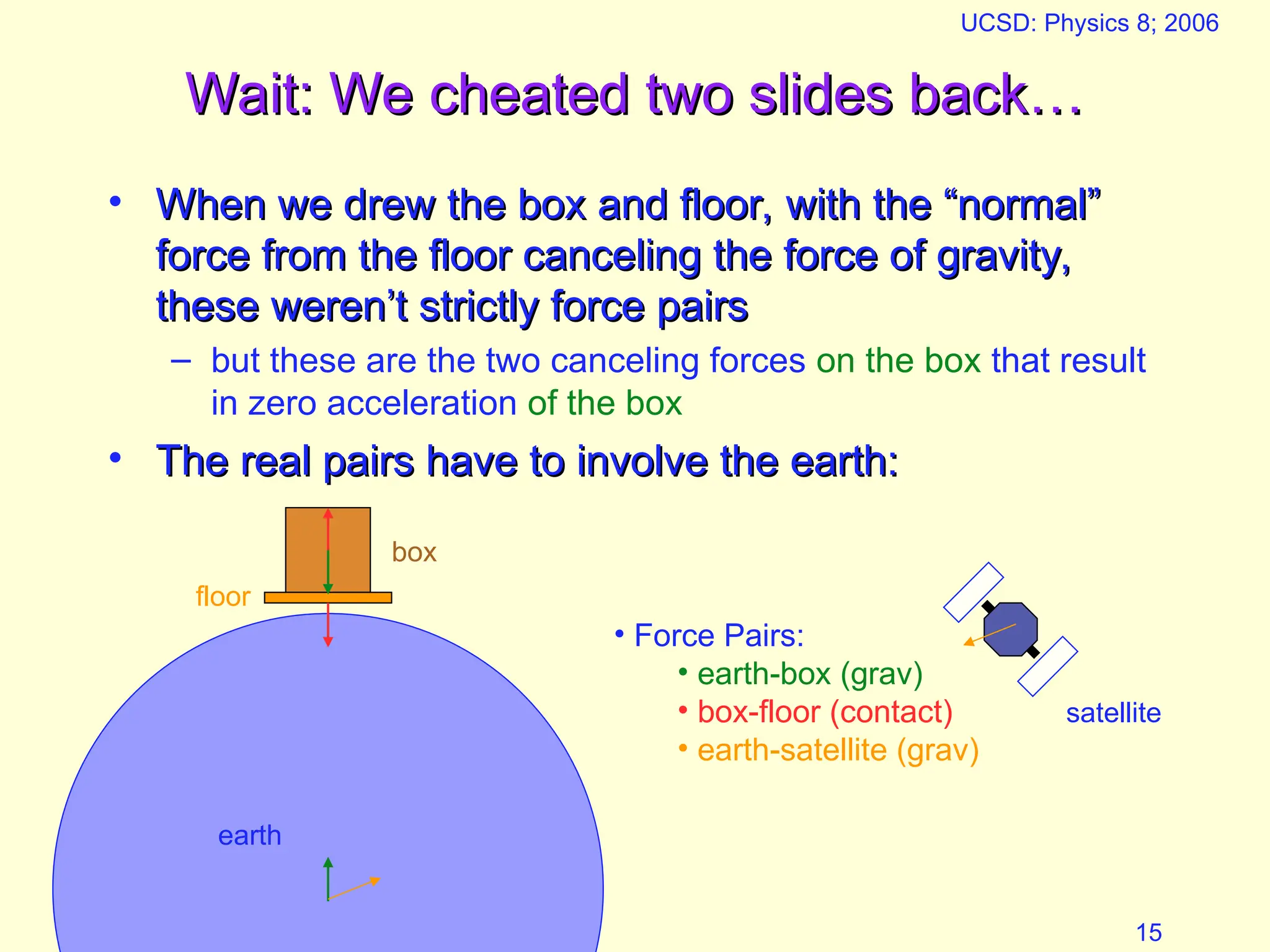 UCSD: Physics 8; 2006

Wait: We cheated two slides back…

• When we drew the box and floor, with the “normal” force from the floor canceling the force of gravity, these weren’t strictly force pairs
– but these are the two canceling forces on the box that result in zero acceleration of the box

• The real pairs have to involve the earth:

box

floor

earth

• Force Pairs:
• earth-box (grav)
• box-floor (contact)
• earth-satellite (grav)

satellite

15